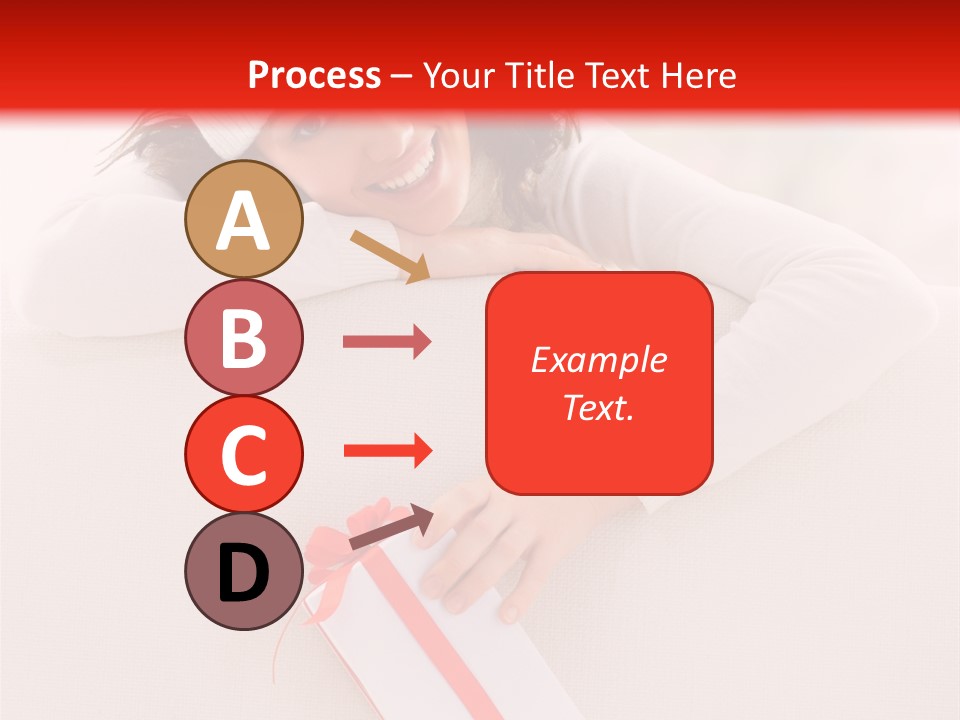 Process – Your Title Text Here

A

B

C

D

Example Text.